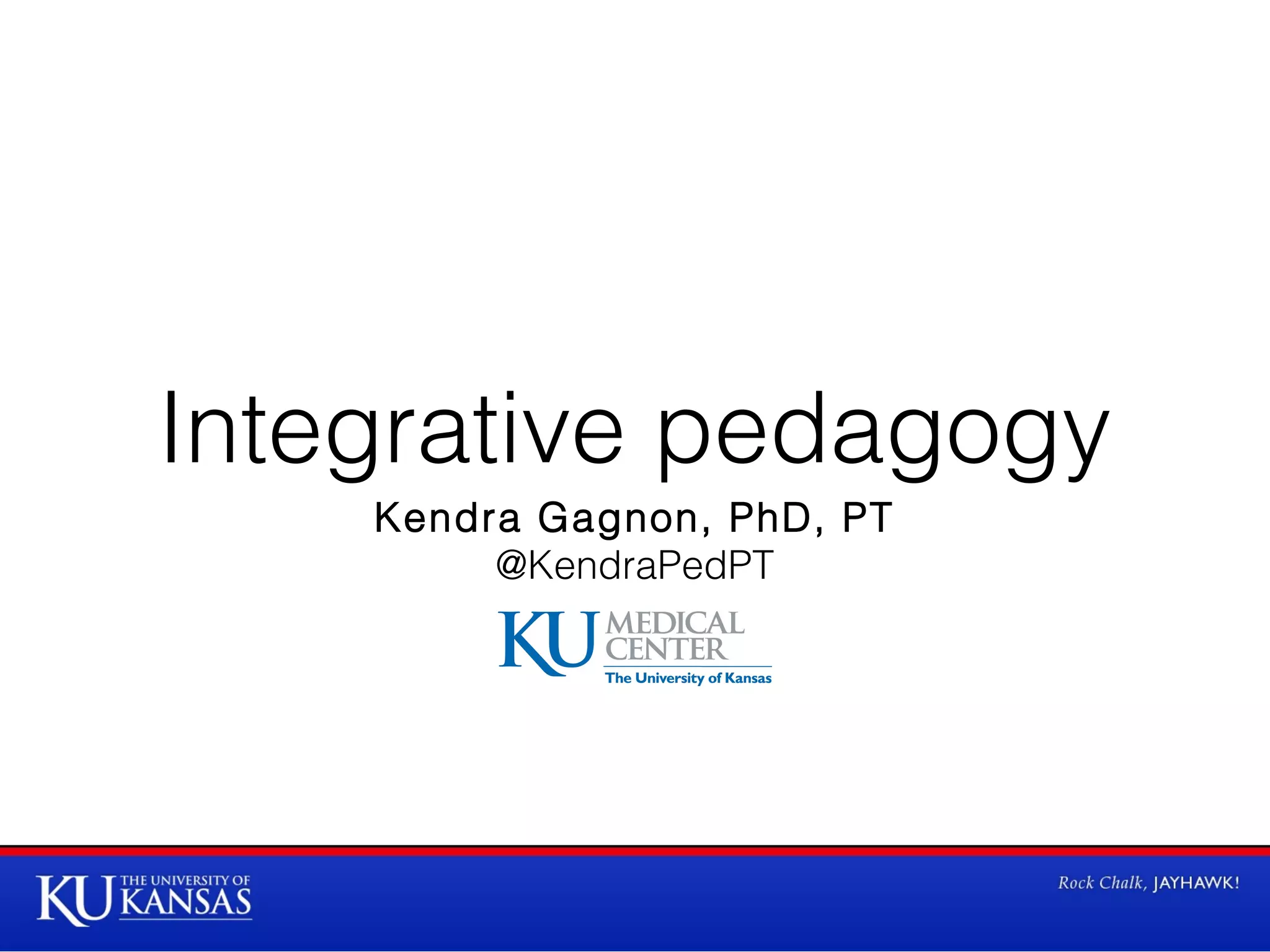 Integrative pedagogy

Kendra Gagnon, PhD, PT

@KendraPedPT

KU MEDICAL CENTER

The University of Kansas

KU THE UNIVERSITY OF KANSAS

Rock Chalk, JAYHAWK!